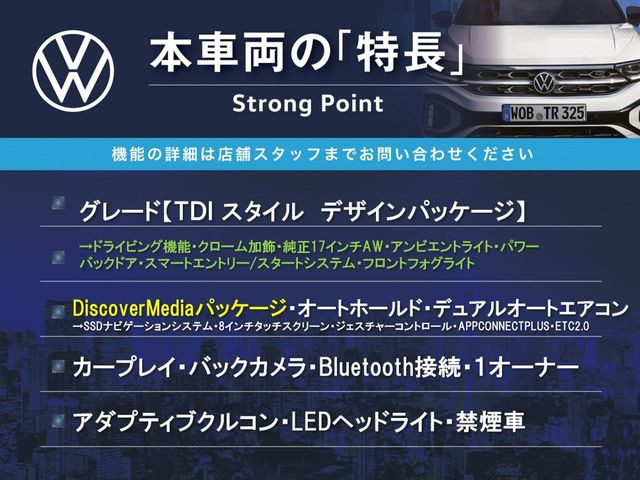 本車両の「特長」

Strong Point

WOB TR 325

機能の詳細は店舗スタッフまでお問い合わせください

グレード【TDI スタイル デザインパッケージ】

→ドライビング機能・クローム加飾・純正17インチAW・アンビエントライト・パワーバックドア・スマートエントリー/スタートシステム・フロントフォグライト

DiscoverMediaパッケージ・オートホールド・デュアルオートエアコン

→SSDナビゲーションシステム・8インチタッチスクリーン・ジェスチャーコントロール・APPCONNECTPLUS・ETC2.0

カープレイ・バックカメラ・Bluetooth接続・1オーナー

アダプティブクルコン・LEDヘッドライト・禁煙車